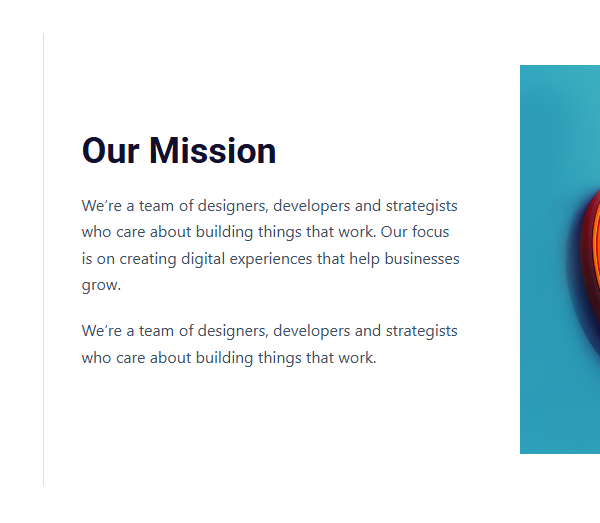 Our Mission

We’re a team of designers, developers and strategists who care about building things that work. Our focus is on creating digital experiences that help businesses grow.

We’re a team of designers, developers and strategists who care about building things that work.